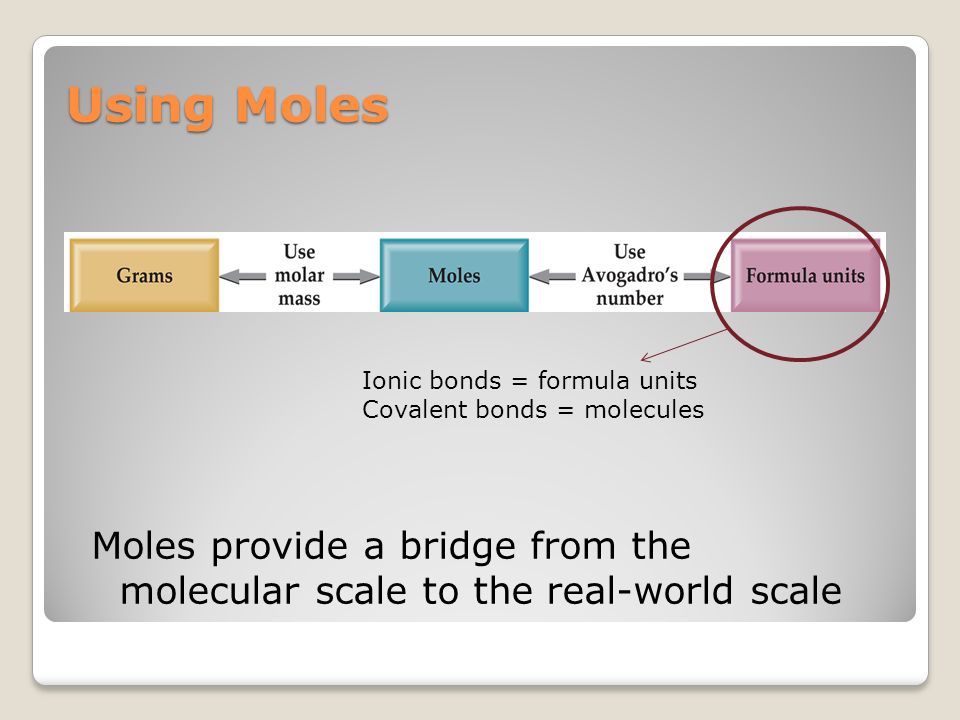 Using Moles

Grams

Use molar mass

Moles

Use Avogadro's number

Formula units

Ionic bonds = formula units
Covalent bonds = molecules

Moles provide a bridge from the molecular scale to the real-world scale